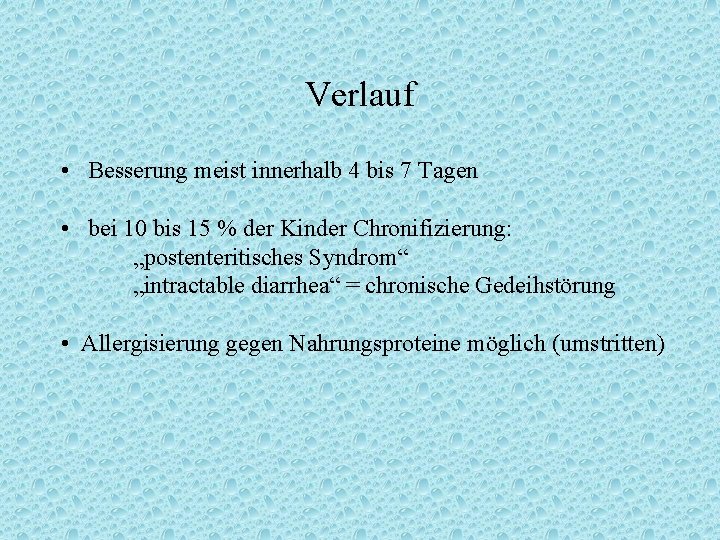 Verlauf

• Besserung meist innerhalb 4 bis 7 Tagen

• bei 10 bis 15 % der Kinder Chronifizierung:
„postenteritisches Syndrom“
„intractable diarrhea“ = chronische Gedeihstörung

• Allergisierung gegen Nahrungsproteine möglich (umstritten)